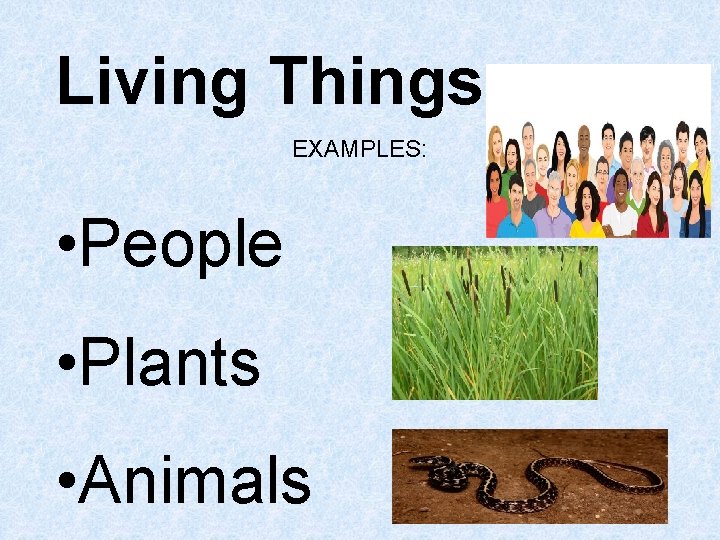 Living Things

EXAMPLES:

•People

•Plants

•Animals